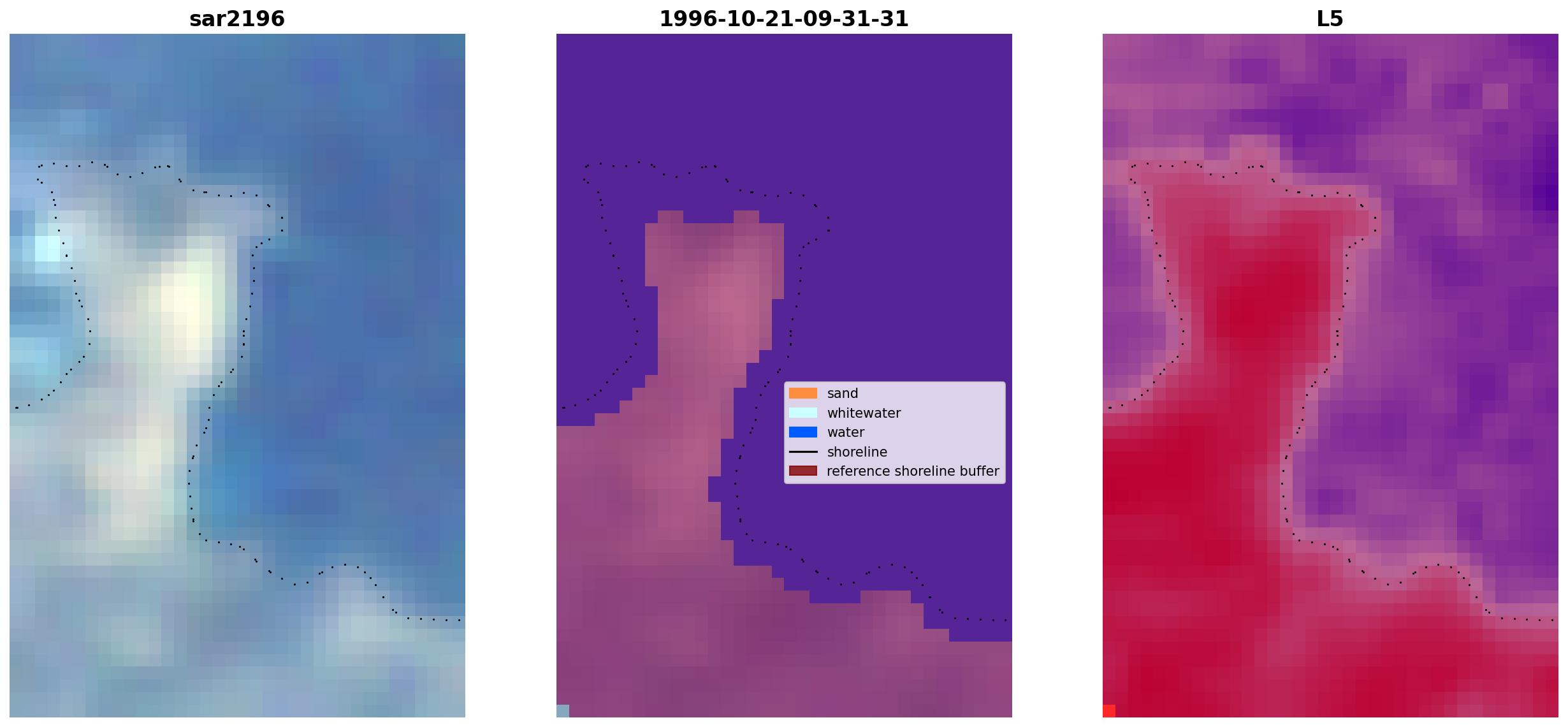 sar2196

1996-10-21-09-31-31

sand
whitewater
water
shoreline
reference shoreline buffer

L5